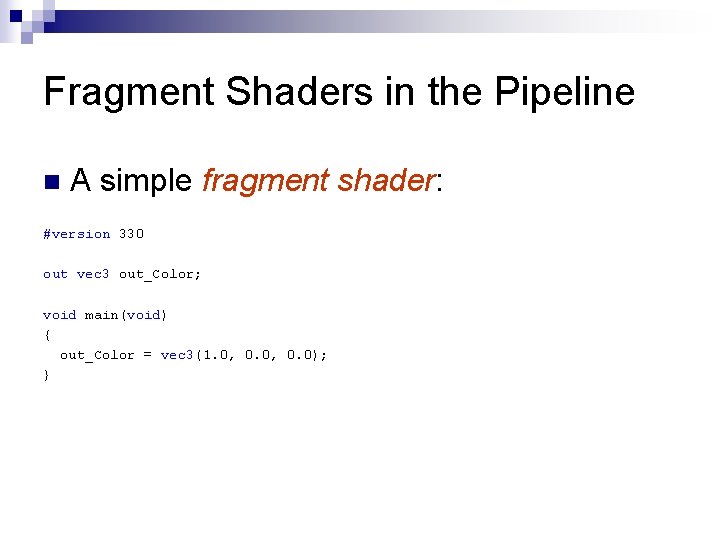 Fragment Shaders in the Pipeline

A simple fragment shader:

#version 330

out vec3 out_Color;

void main(void)
{
  out_Color = vec3(1.0, 0.0, 0.0);
}